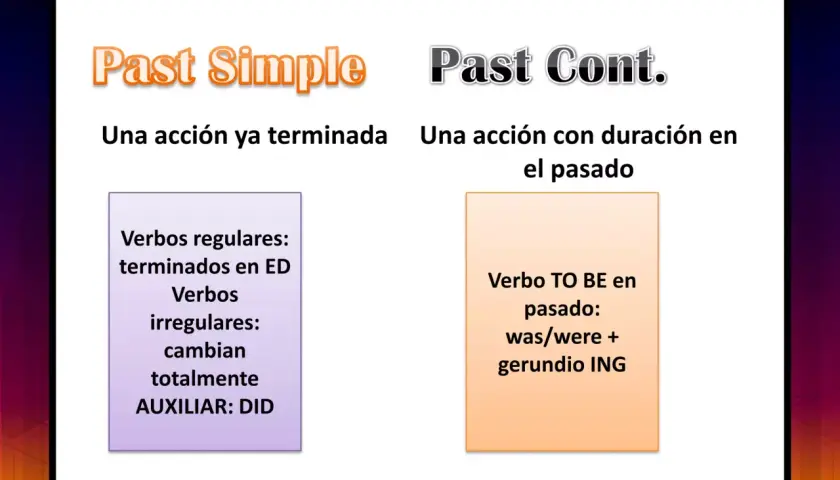 Past Simple

Una acción ya terminada

Verbos regulares: terminados en ED
Verbos irregulares: cambian totalmente
AUXILIAR: DID

Past Cont.

Una acción con duración en el pasado

Verbo TO BE en pasado: was/were + gerundio ING